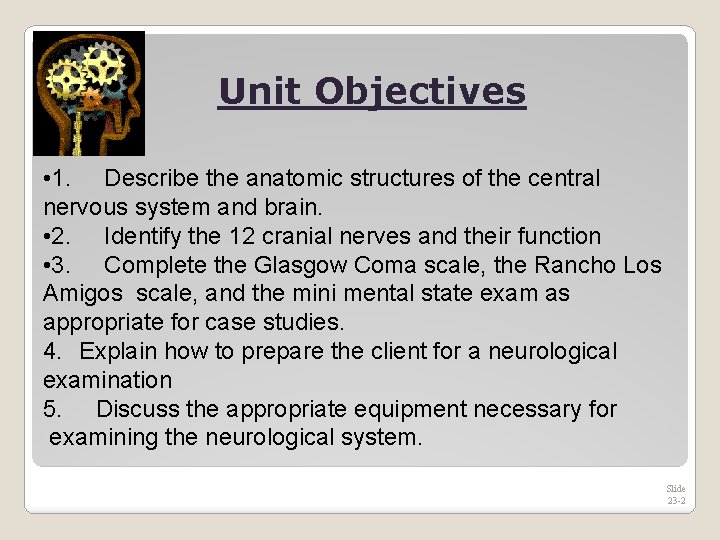 Unit Objectives

•1. Describe the anatomic structures of the central nervous system and brain.
•2. Identify the 12 cranial nerves and their function
•3. Complete the Glasgow Coma scale, the Rancho Los Amigos scale, and the mini mental state exam as appropriate for case studies.
4. Explain how to prepare the client for a neurological examination
5. Discuss the appropriate equipment necessary for examining the neurological system.

Slide 23-2